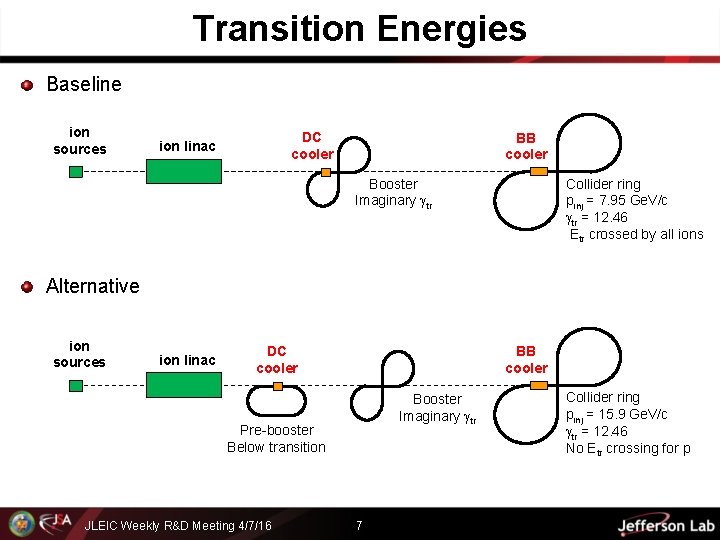 Transition Energies

Baseline

ion sources

ion linac

DC cooler

Booster
Imaginary $\gamma_{tr}$

BB cooler

Collider ring
$p_{inj}$ = 7.95 GeV/c
$\gamma_{tr}$ = 12.46
$E_{tr}$ crossed by all ions

Alternative

ion sources

ion linac

DC cooler

Pre-booster
Below transition

Booster
Imaginary $\gamma_{tr}$

BB cooler

Collider ring
$p_{inj}$ = 15.9 GeV/c
$\gamma_{tr}$ = 12.46
No $E_{tr}$ crossing for p

JSA

JLEIC Weekly R&D Meeting 4/7/16

7

Jefferson Lab